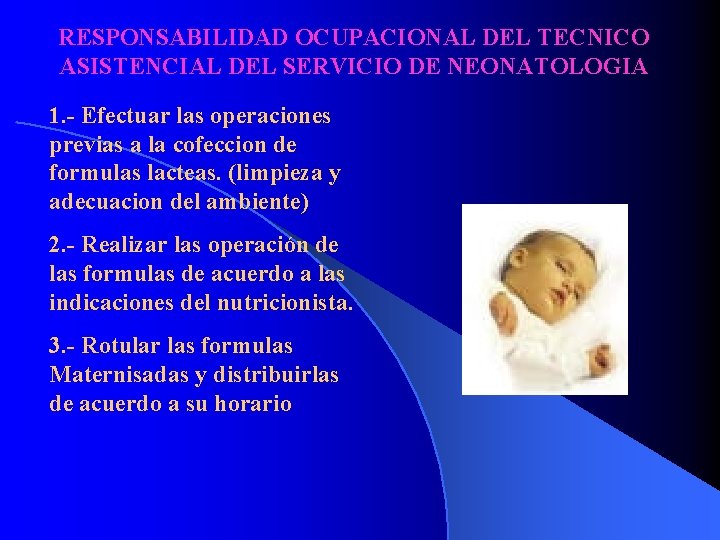 RESPONSABILIDAD OCUPACIONAL DEL TECNICO ASISTENCIAL DEL SERVICIO DE NEONATOLOGIA

1.- Efectuar las operaciones previas a la cofeccion de formulas lacteas. (limpieza y adecuacion del ambiente)

2.- Realizar las operación de las formulas de acuerdo a las indicaciones del nutricionista.

3.- Rotular las formulas Maternisadas y distribuirlas de acuerdo a su horario